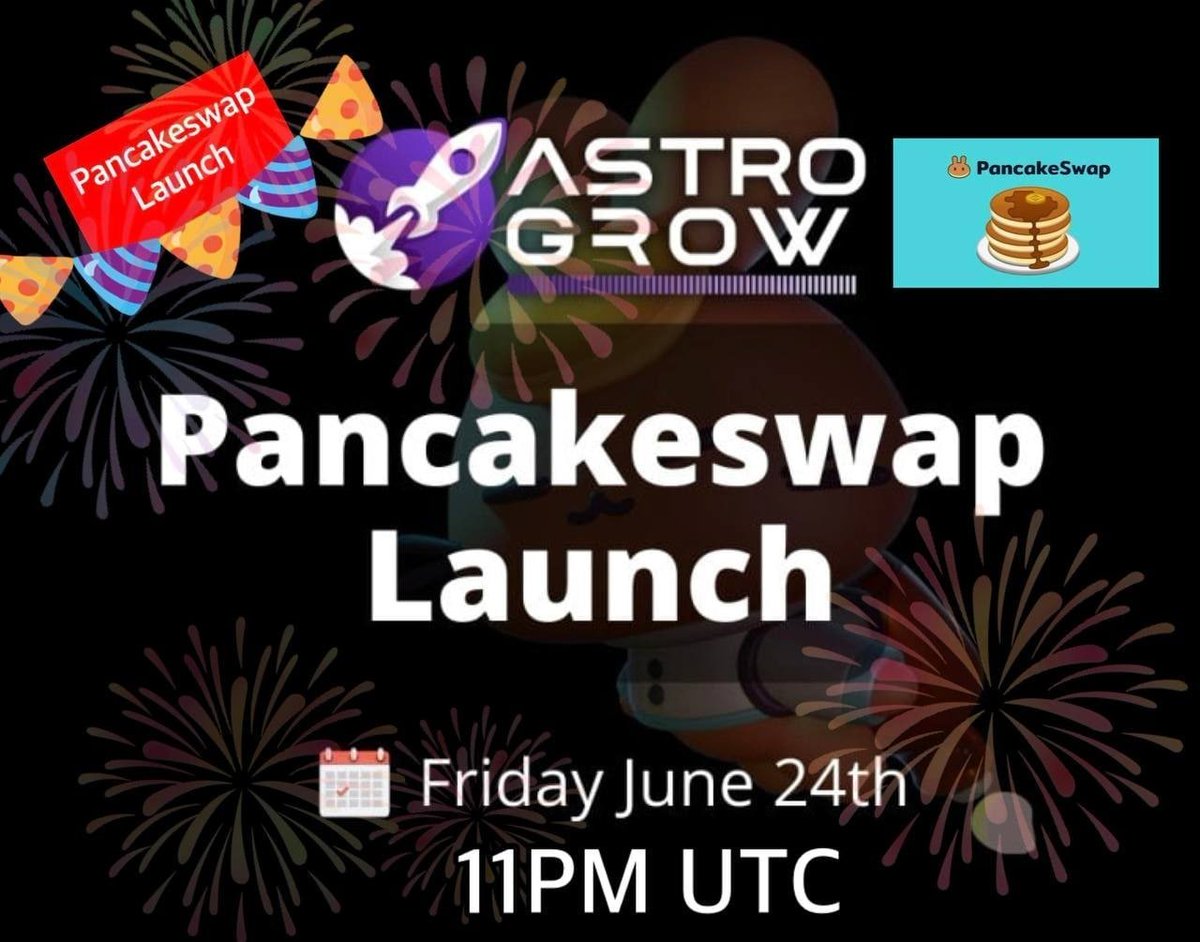 Pancakeswap Launch

ASTRO GROW

PancakeSwap

Pancakeswap Launch

Friday June 24th
11PM UTC